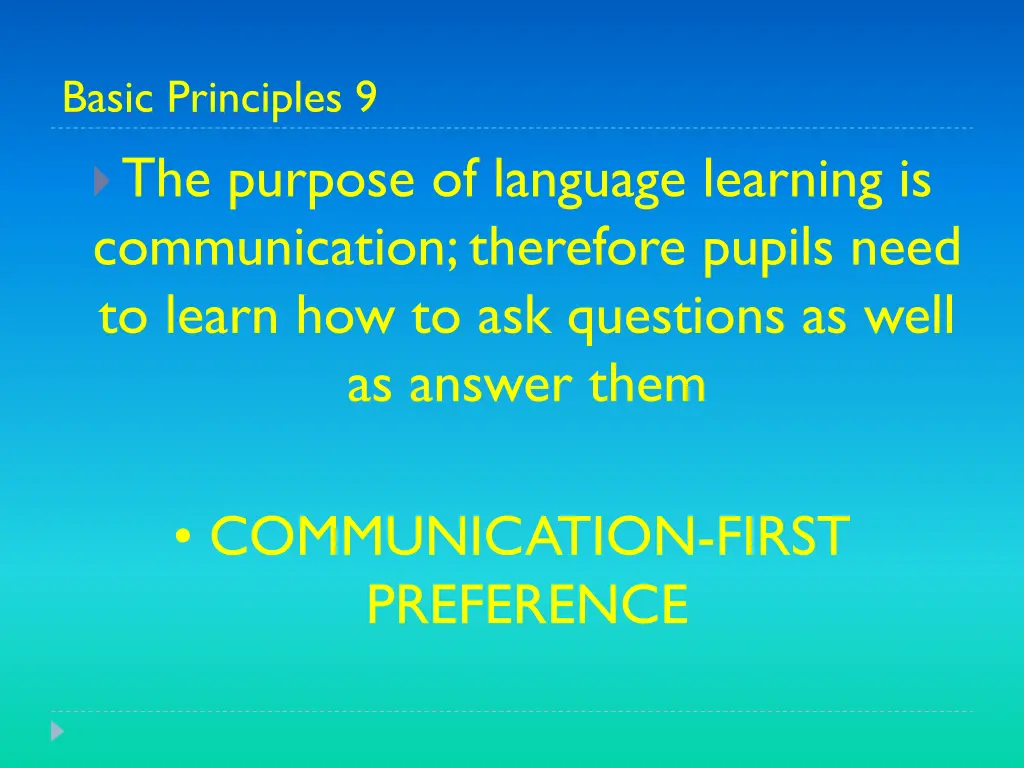 Basic Principles 9

The purpose of language learning is communication; therefore pupils need to learn how to ask questions as well as answer them

• COMMUNICATION-FIRST PREFERENCE